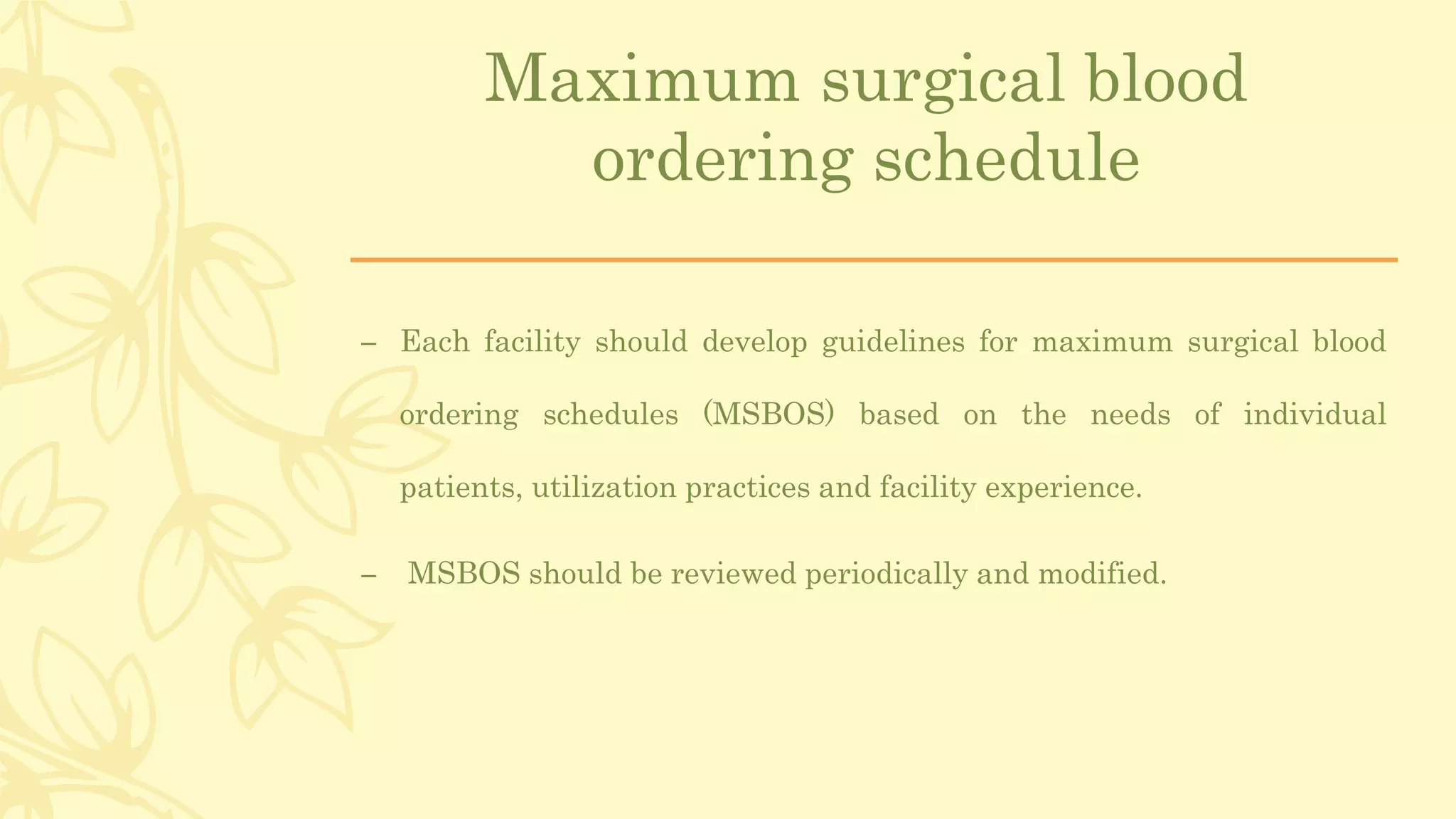 Maximum surgical blood ordering schedule

– Each facility should develop guidelines for maximum surgical blood ordering schedules (MSBOS) based on the needs of individual patients, utilization practices and facility experience.

– MSBOS should be reviewed periodically and modified.